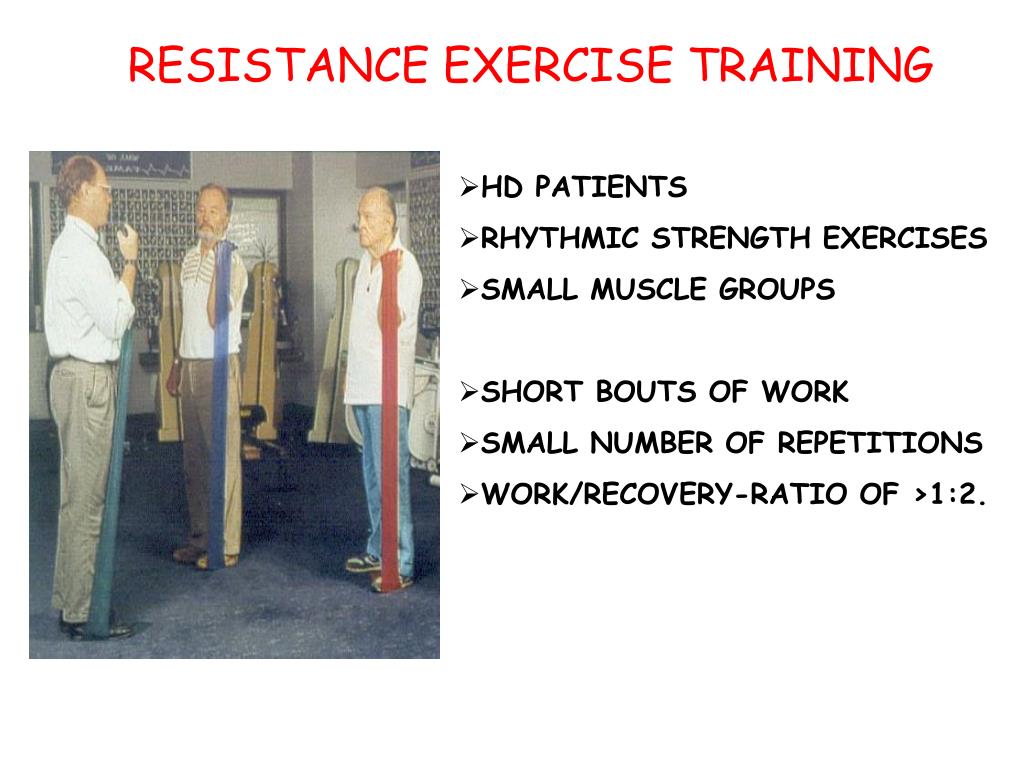 RESISTANCE EXERCISE TRAINING

➢HD PATIENTS
➢RHYTHMIC STRENGTH EXERCISES
➢SMALL MUSCLE GROUPS

➢SHORT BOUTS OF WORK
➢SMALL NUMBER OF REPETITIONS
➢WORK/RECOVERY-RATIO OF >1:2.